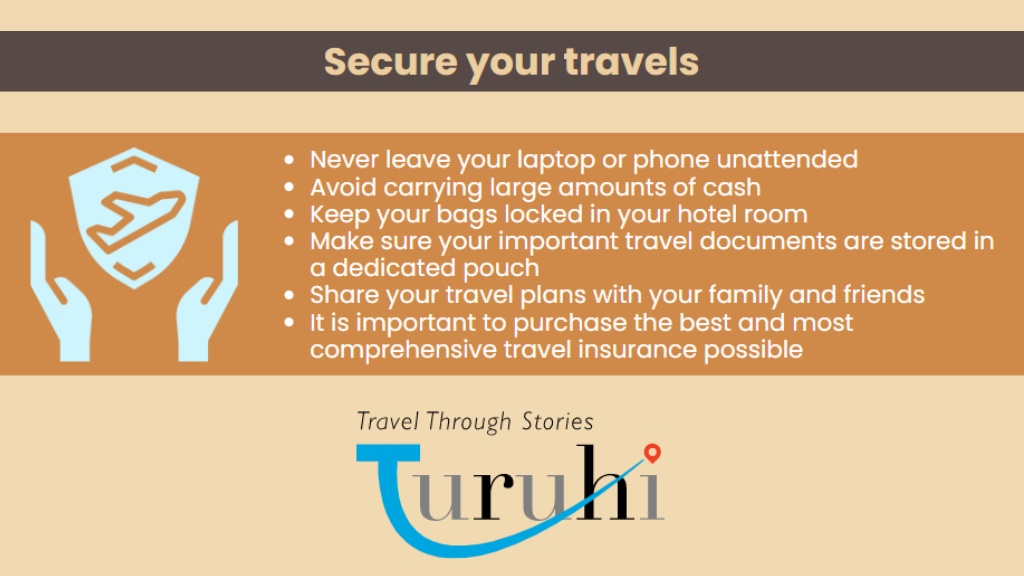 Secure your travels

- Never leave your laptop or phone unattended
- Avoid carrying large amounts of cash
- Keep your bags locked in your hotel room
- Make sure your important travel documents are stored in a dedicated pouch
- Share your travel plans with your family and friends
- It is important to purchase the best and most comprehensive travel insurance possible

Travel Through Stories

Turuhi